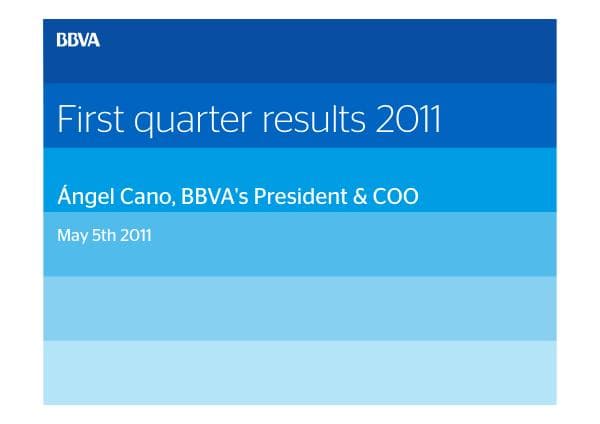 BBVA

First quarter results 2011

Ángel Cano, BBVA's President & COO

May 5th 2011